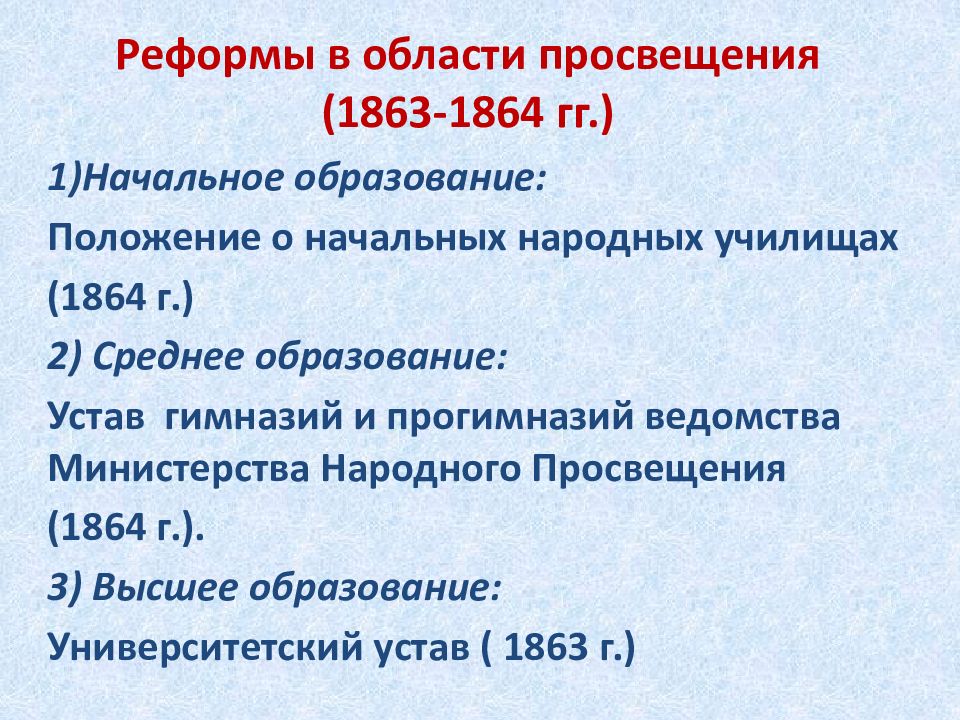 Реформы в области просвещения (1863-1864 гг.)

1)Начальное образование:

Положение о начальных народных училищах (1864 г.)

2) Среднее образование:

Устав гимназий и прогимназий ведомства Министерства Народного Просвещения (1864 г.).

3) Высшее образование:

Университетский устав ( 1863 г.)